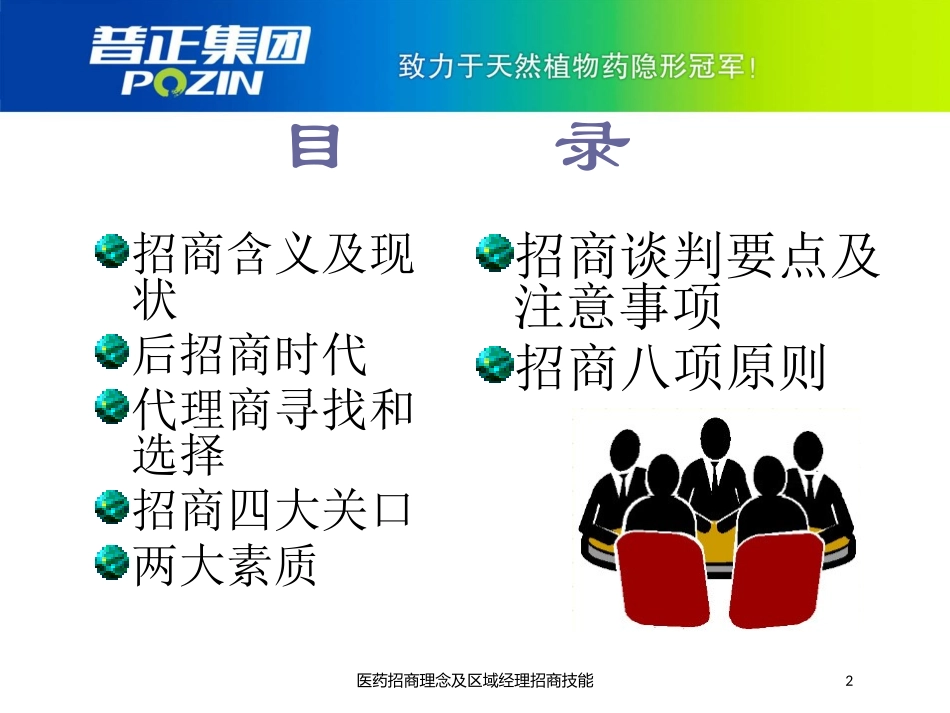 普正集团
POZIN

致力于天然植物药隐形冠军！

目 录

招商含义及现状

后招商时代

代理商寻找和选择

招商四大关口

两大素质

招商谈判要点及注意事项

招商八项原则

医药招商理念及区域经理招商技能

2